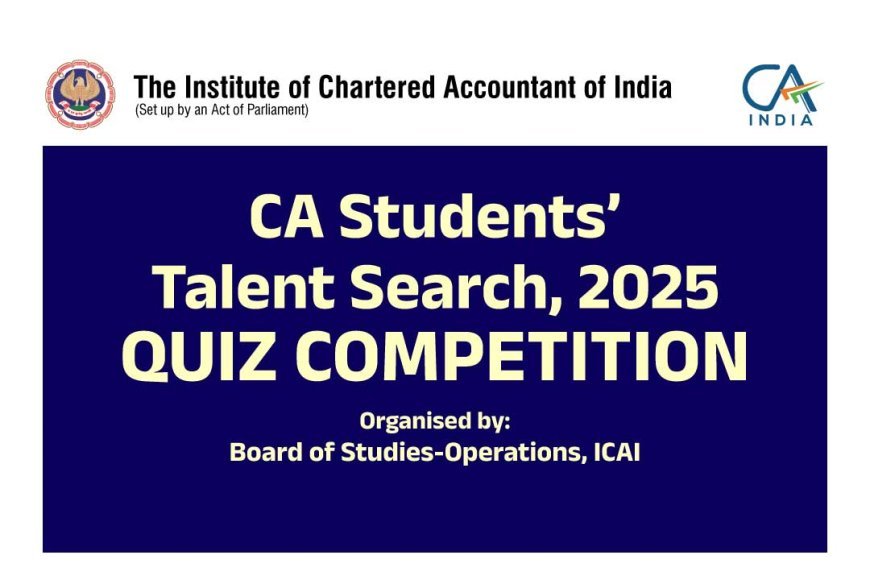 The Institute of Chartered Accountant of India
(Set up by an Act of Parliament)

CA
INDIA

CA Students'
Talent Search, 2025
QUIZ COMPETITION

Organised by:
Board of Studies-Operations, ICAI